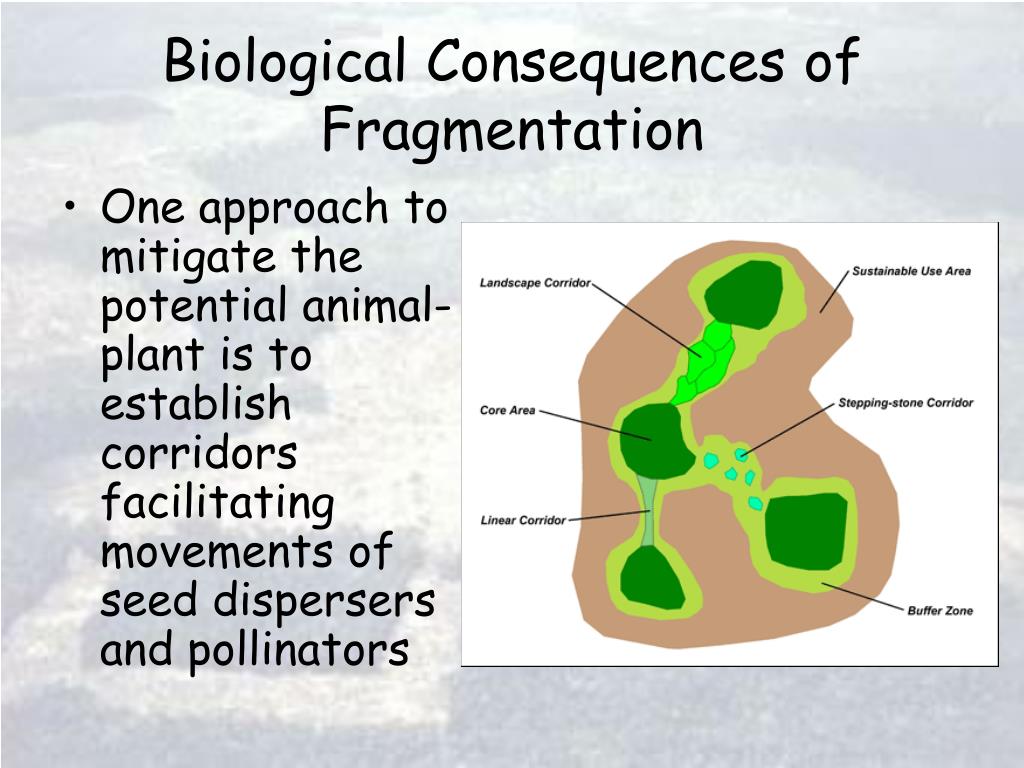 Biological Consequences of Fragmentation

• One approach to mitigate the potential animal-plant is to establish corridors facilitating movements of seed dispersers and pollinators

Landscape Corridor
Sustainable Use Area
Core Area
Stepping-stone Corridor
Linear Corridor
Buffer Zone